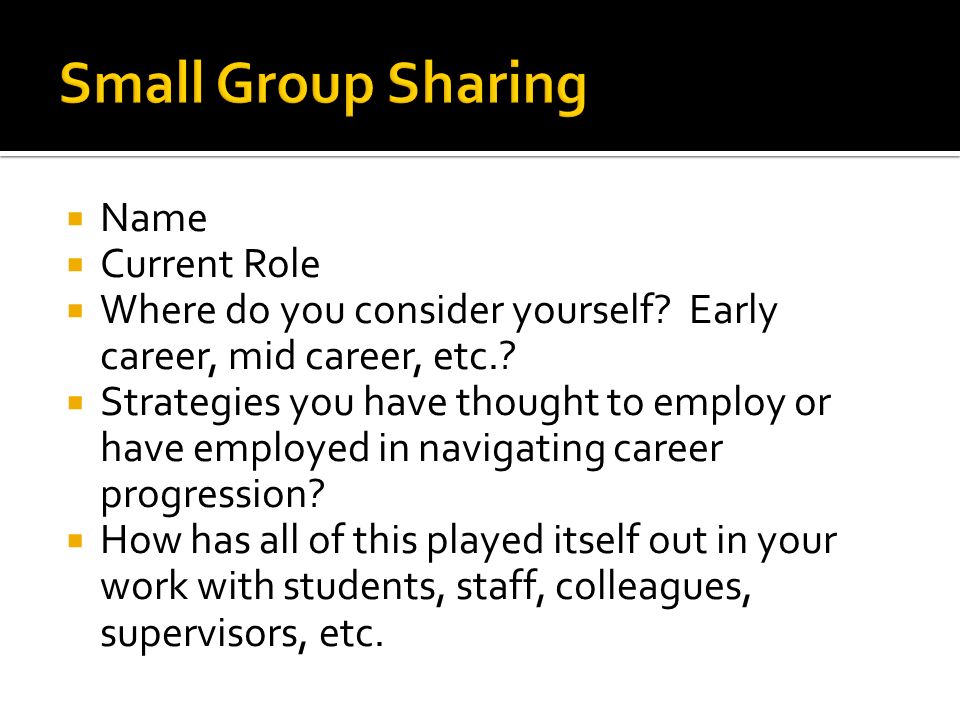 Small Group Sharing

- Name
- Current Role
- Where do you consider yourself? Early career, mid career, etc.?
- Strategies you have thought to employ or have employed in navigating career progression?
- How has all of this played itself out in your work with students, staff, colleagues, supervisors, etc.